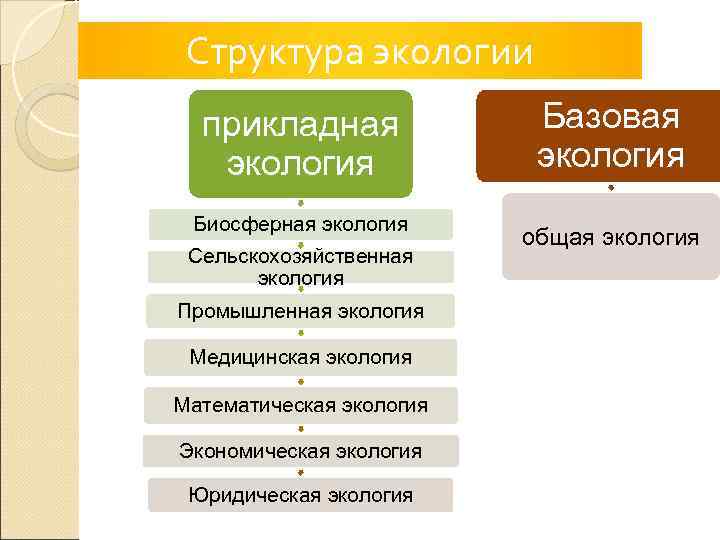 Структура экологии

прикладная экология

Биосферная экология

Сельскохозяйственная экология

Промышленная экология

Медицинская экология

Математическая экология

Экономическая экология

Юридическая экология

Базовая экология

общая экология